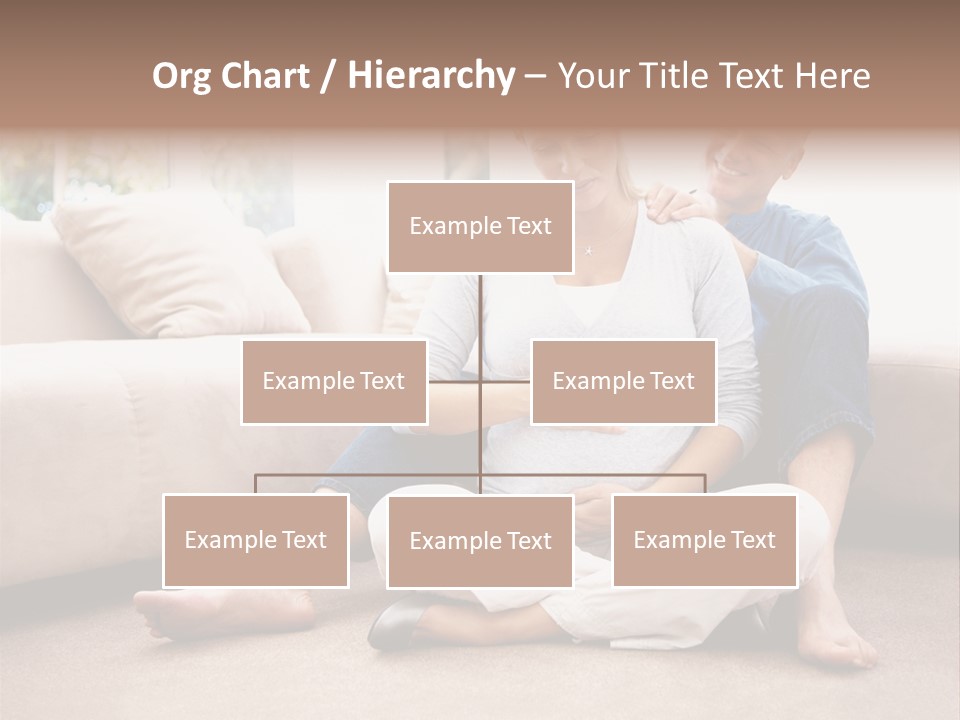 Org Chart / Hierarchy – Your Title Text Here

Example Text

Example Text

Example Text

Example Text

Example Text

Example Text